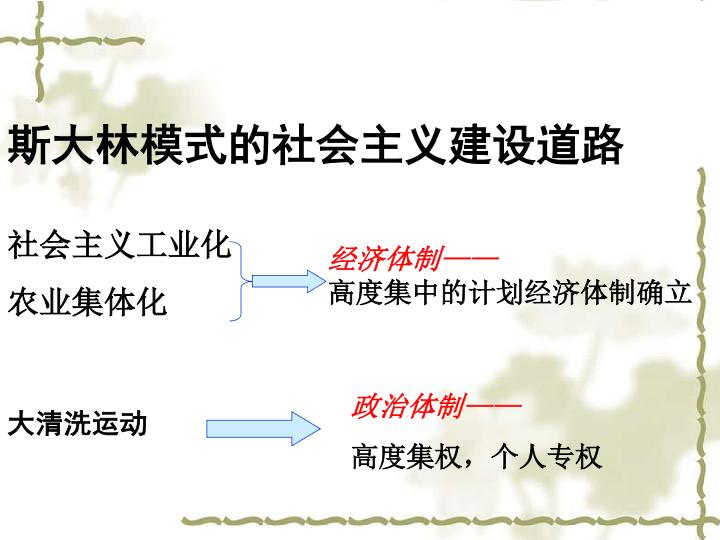 斯大林模式的社会主义建设道路

社会主义工业化

农业集体化

经济体制——

高度集中的计划经济体制确立

大清洗运动

政治体制——

高度集权，个人专权